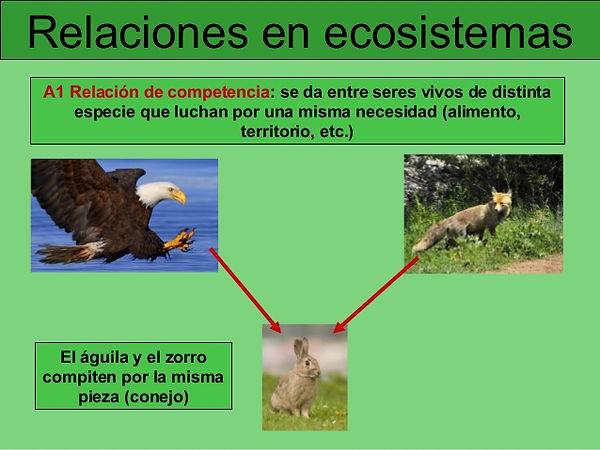 Relaciones en ecosistemas

A1 Relación de competencia: se da entre seres vivos de distinta especie que luchan por una misma necesidad (alimento, territorio, etc.)

El águila y el zorro compiten por la misma pieza (conejo)